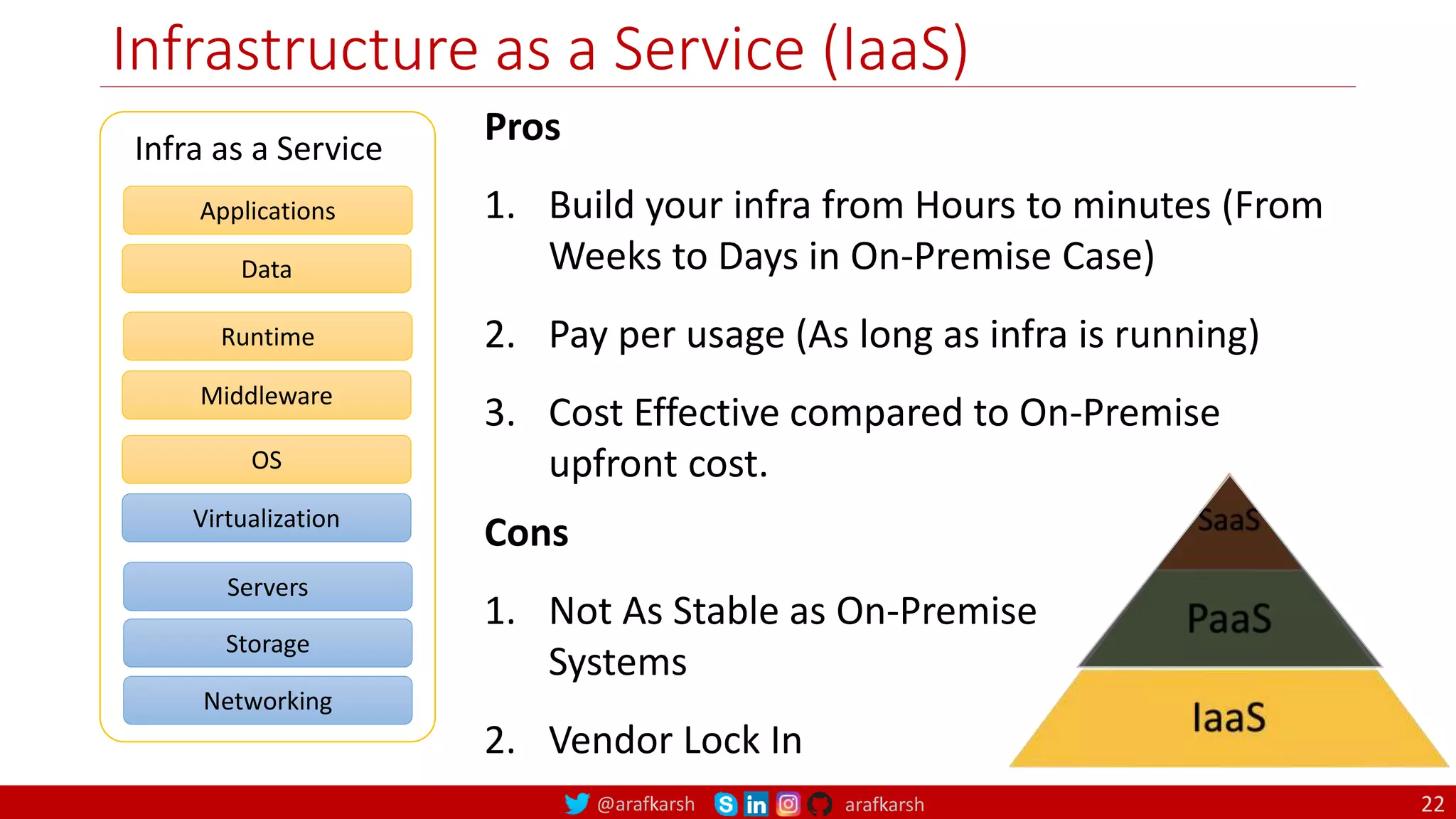 Infrastructure as a Service (IaaS)

Infra as a Service

Applications

Data

Runtime

Middleware

OS

Virtualization

Servers

Storage

Networking

Pros

1. Build your infra from Hours to minutes (From Weeks to Days in On-Premise Case)

2. Pay per usage (As long as infra is running)

3. Cost Effective compared to On-Premise upfront cost.

Cons

1. Not As Stable as On-Premise Systems

2. Vendor Lock In

SaaS

PaaS

IaaS

@arafkarsh arafkarsh

22